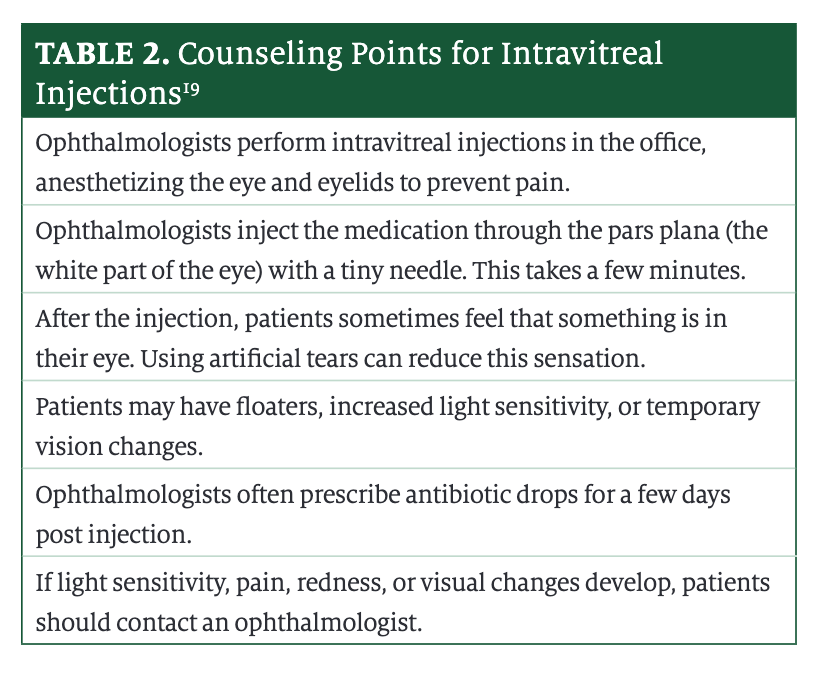 | TABLE 2. Counseling Points for Intravitreal Injections$^{19}$ |
|---|
| Ophthalmologists perform intravitreal injections in the office, anesthetizing the eye and eyelids to prevent pain. |
| Ophthalmologists inject the medication through the pars plana (the white part of the eye) with a tiny needle. This takes a few minutes. |
| After the injection, patients sometimes feel that something is in their eye. Using artificial tears can reduce this sensation. |
| Patients may have floaters, increased light sensitivity, or temporary vision changes. |
| Ophthalmologists often prescribe antibiotic drops for a few days post injection. |
| If light sensitivity, pain, redness, or visual changes develop, patients should contact an ophthalmologist. |